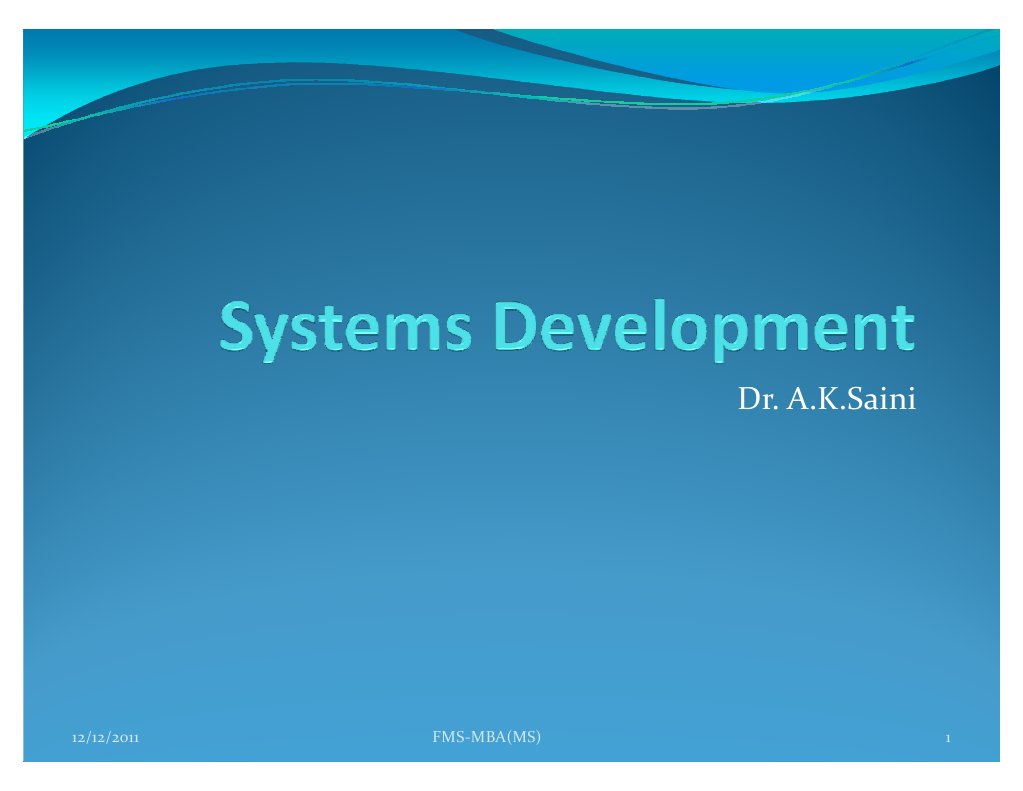 Systems Development

Dr. A.K.Saini

12/12/2011 FMS-MBA(MS) 1